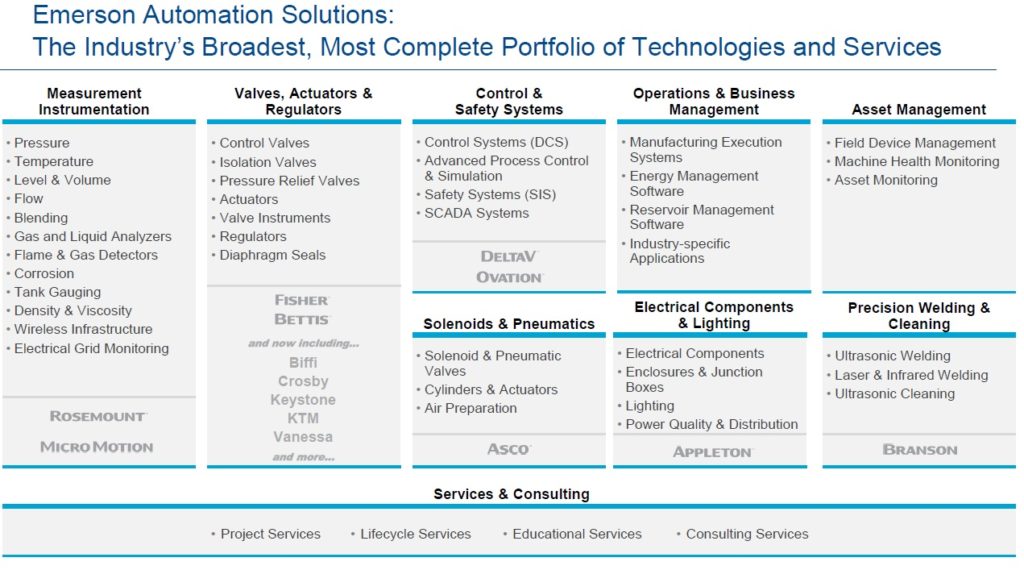 Emerson Automation Solutions:
The Industry's Broadest, Most Complete Portfolio of Technologies and Services

Measurement Instrumentation

• Pressure
• Temperature
• Level & Volume
• Flow
• Blending
• Gas and Liquid Analyzers
• Flame & Gas Detectors
• Corrosion
• Tank Gauging
• Density & Viscosity
• Wireless Infrastructure
• Electrical Grid Monitoring

ROSEMOUNT
MICRO MOTION

Valves, Actuators & Regulators

• Control Valves
• Isolation Valves
• Pressure Relief Valves
• Actuators
• Valve Instruments
• Regulators
• Diaphragm Seals

FISHER
BETTIS
and now including...
Biffi
Crosby
Keystone
KTM
Vanessa
and more...

Control & Safety Systems

• Control Systems (DCS)
• Advanced Process Control & Simulation
• Safety Systems (SIS)
• SCADA Systems

DELTAV
OVATION

Solenoids & Pneumatics

• Solenoid & Pneumatic Valves
• Cylinders & Actuators
• Air Preparation

ASCO

Operations & Business Management

• Manufacturing Execution Systems
• Energy Management Software
• Reservoir Management Software
• Industry-specific Applications

Electrical Components & Lighting

• Electrical Components
• Enclosures & Junction Boxes
• Lighting
• Power Quality & Distribution

APPLETON

Asset Management

• Field Device Management
• Machine Health Monitoring
• Asset Monitoring

Precision Welding & Cleaning

• Ultrasonic Welding
• Laser & Infrared Welding
• Ultrasonic Cleaning

BRANSON

Services & Consulting

• Project Services • Lifecycle Services • Educational Services • Consulting Services